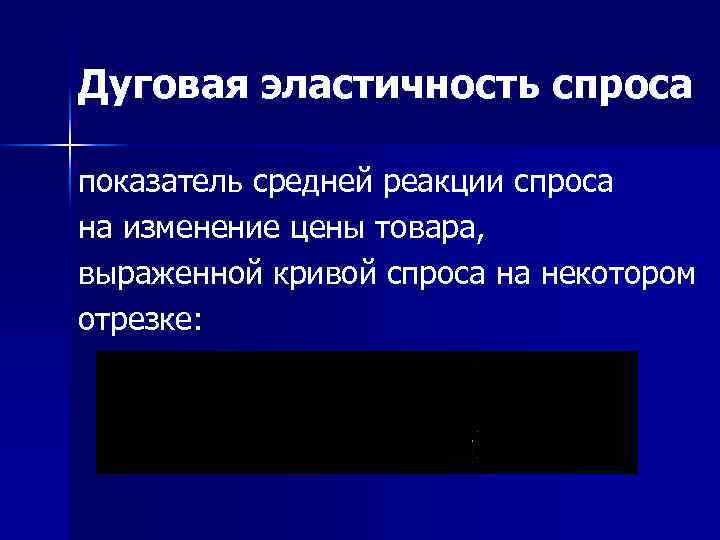 Дуговая эластичность спроса

показатель средней реакции спроса на изменение цены товара, выраженной кривой спроса на некотором отрезке: